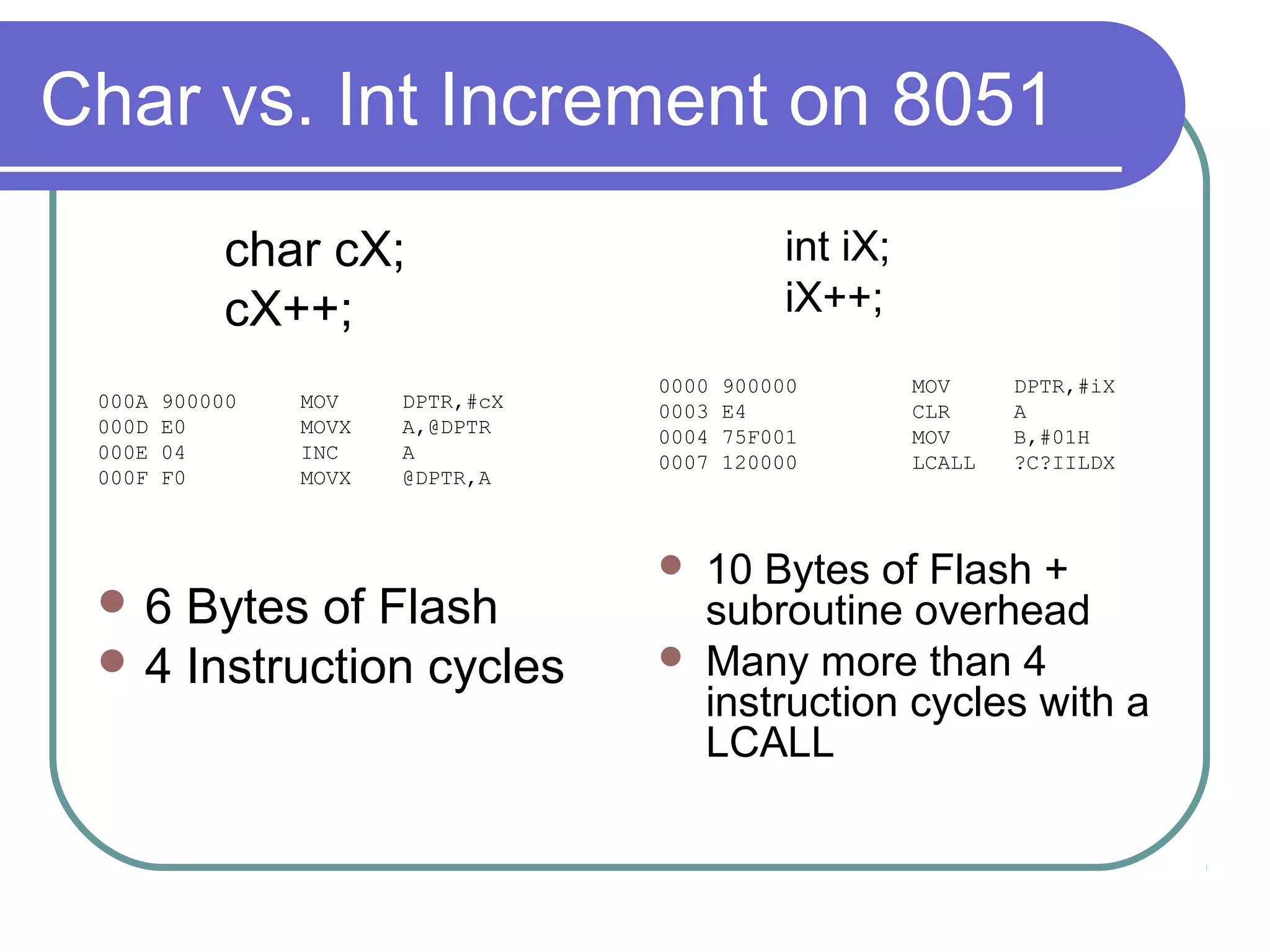 Char vs. Int Increment on 8051

char cX;
cX++;

000A 900000 MOV DPTR,#cX
000D E0 MOVX A,@DPTR
000E 04 INC A
000F F0 MOVX @DPTR,A

- 6 Bytes of Flash
- 4 Instruction cycles

int iX;
iX++;

0000 900000 MOV DPTR,#iX
0003 E4 CLR A
0004 75F001 MOV B,#01H
0007 120000 LCALL ?C?IILDX

- 10 Bytes of Flash + subroutine overhead
- Many more than 4 instruction cycles with a LCALL